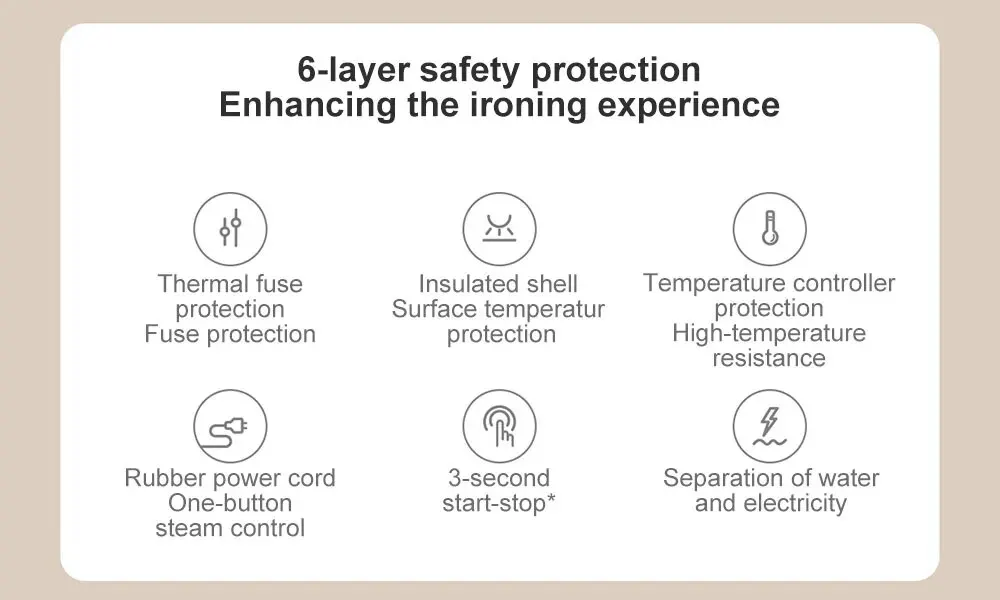 6-layer safety protection
Enhancing the ironing experience

Thermal fuse
protection
Fuse protection

Insulated shell
Surface temperatur
protection

Temperature controller
protection
High-temperature
resistance

Rubber power cord
One-button
steam control

3-second
start-stop*

Separation of water
and electricity